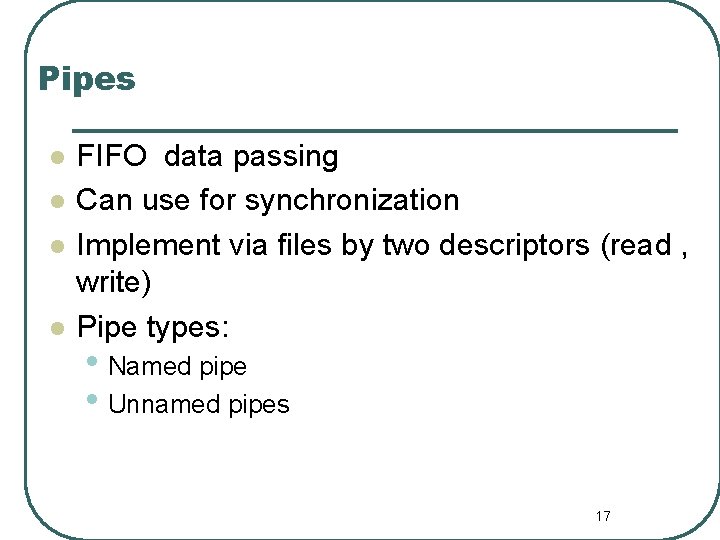 Pipes

- FIFO data passing
- Can use for synchronization
- Implement via files by two descriptors (read , write)
- Pipe types:
  - Named pipe
  - Unnamed pipes

17